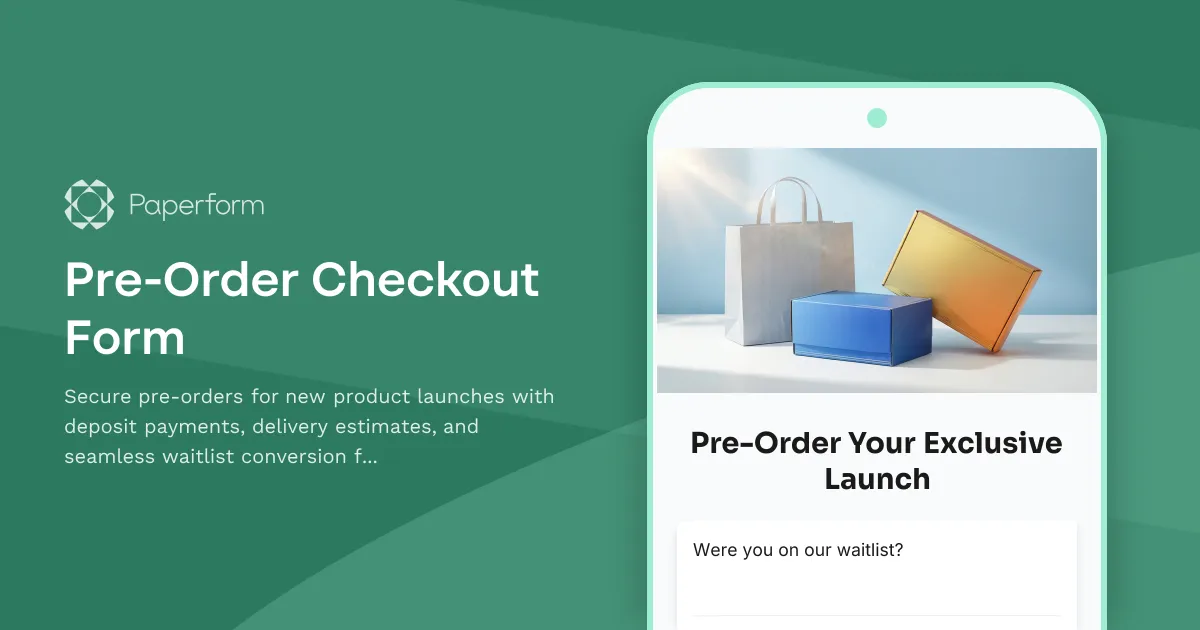 Paperform

Pre-Order Checkout Form

Secure pre-orders for new product launches with deposit payments, delivery estimates, and seamless waitlist conversion f...

Pre-Order Your Exclusive Launch

Were you on our waitlist?